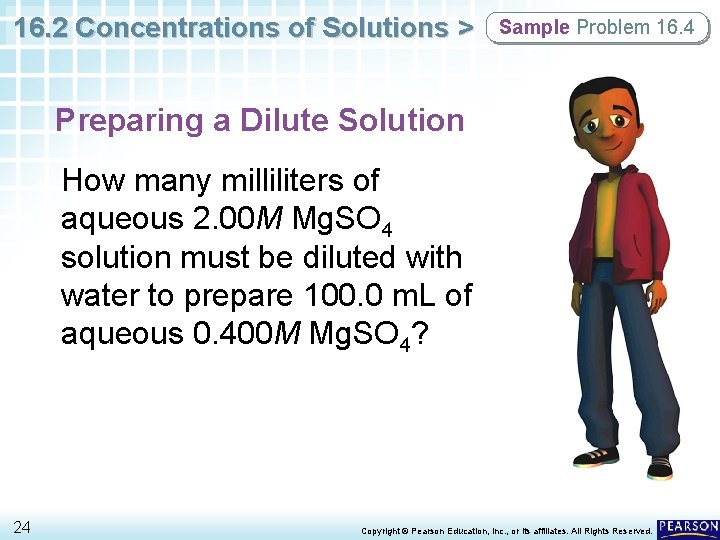 16.2 Concentrations of Solutions > Sample Problem 16.4

Preparing a Dilute Solution

How many milliliters of aqueous 2.00$M$ $MgSO_4$ solution must be diluted with water to prepare 100.0 mL of aqueous 0.400$M$ $MgSO_4$?

24

Copyright © Pearson Education, Inc., or its affiliates. All Rights Reserved.

PEARSON